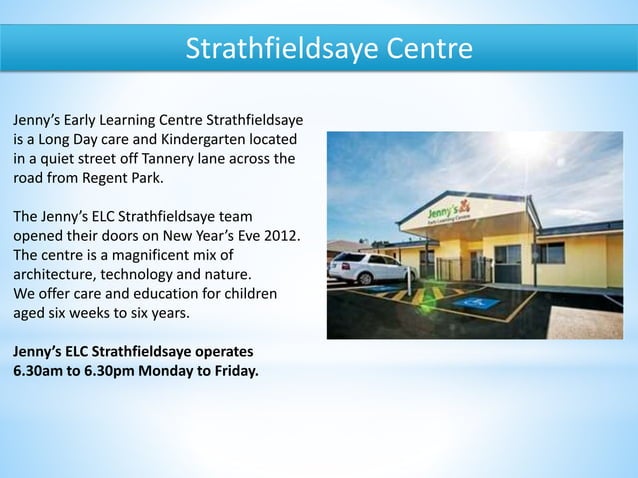 Strathfieldsaye Centre

Jenny's Early Learning Centre Strathfieldsaye is a Long Day care and Kindergarten located in a quiet street off Tannery lane across the road from Regent Park.

The Jenny's ELC Strathfieldsaye team opened their doors on New Year's Eve 2012. The centre is a magnificent mix of architecture, technology and nature. We offer care and education for children aged six weeks to six years.

Jenny's ELC Strathfieldsaye operates 6.30am to 6.30pm Monday to Friday.

Jenny's
Early Learning Centre